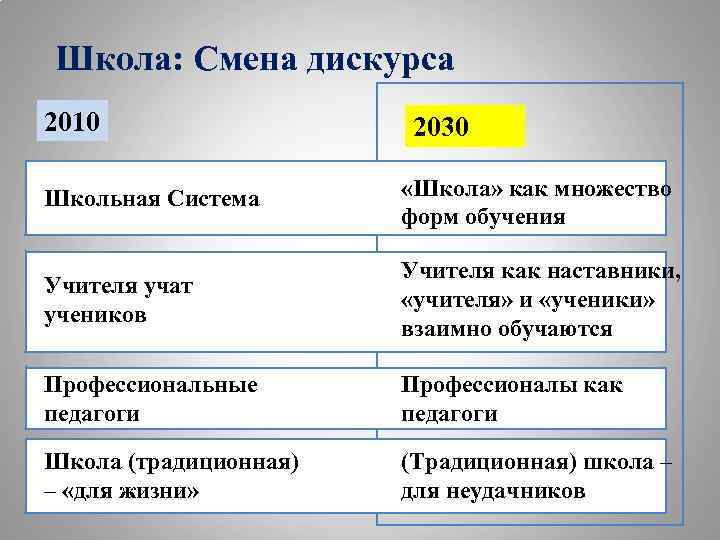 Школа: Смена дискурса

| 2010 | 2030 |
|---|---|
| Школьная Система | «Школа» как множество форм обучения |
| Учителя учат учеников | Учителя как наставники, «учителя» и «ученики» взаимно обучаются |
| Профессиональные педагоги | Профессионалы как педагоги |
| Школа (традиционная) – «для жизни» | (Традиционная) школа – для неудачников |